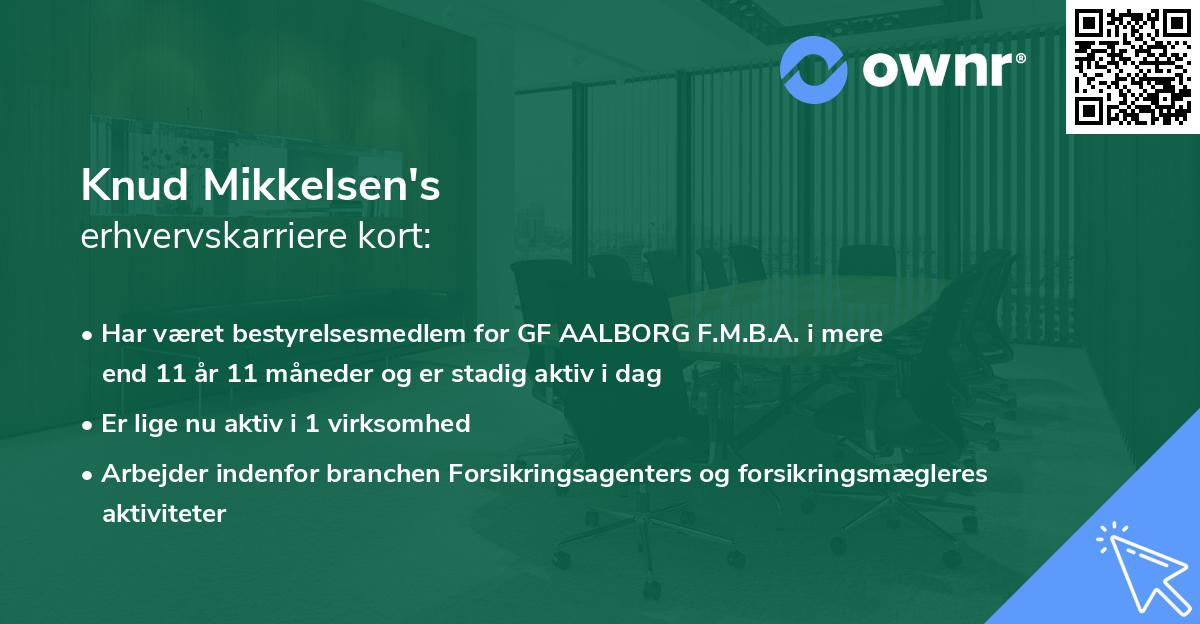 ownr®

Knud Mikkelsen's
erhvervskarriere kort:

• Har været bestyrelsesmedlem for GF AALBORG F.M.B.A. i mere end 11 år 11 måneder og er stadig aktiv i dag

• Er lige nu aktiv i 1 virksomhed

• Arbejder indenfor branchen Forsikringsagenters og forsikringsmægleres aktiviteter